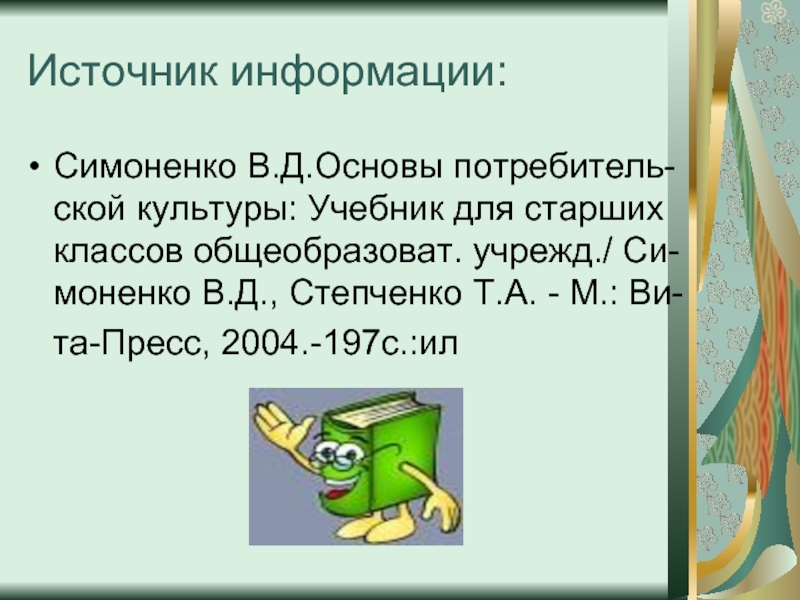 Источник информации:

• Симоненко В.Д.Основы потребительской культуры: Учебник для старших классов общеобразоват. учрежд./ Симоненко В.Д., Степченко Т.А. - М.: Вита-Пресс, 2004.-197с.:ил